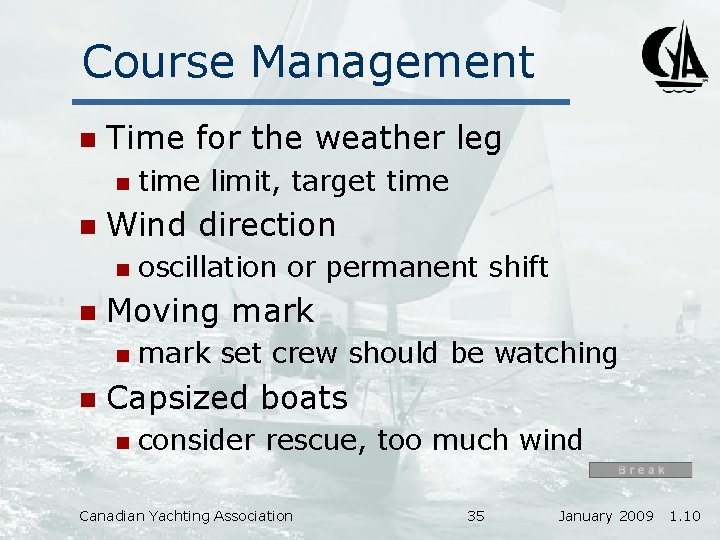 Course Management

CYA

- Time for the weather leg
  - time limit, target time
- Wind direction
  - oscillation or permanent shift
- Moving mark
  - mark set crew should be watching
- Capsized boats
  - consider rescue, too much wind

Break

Canadian Yachting Association 35 January 2009 1.10